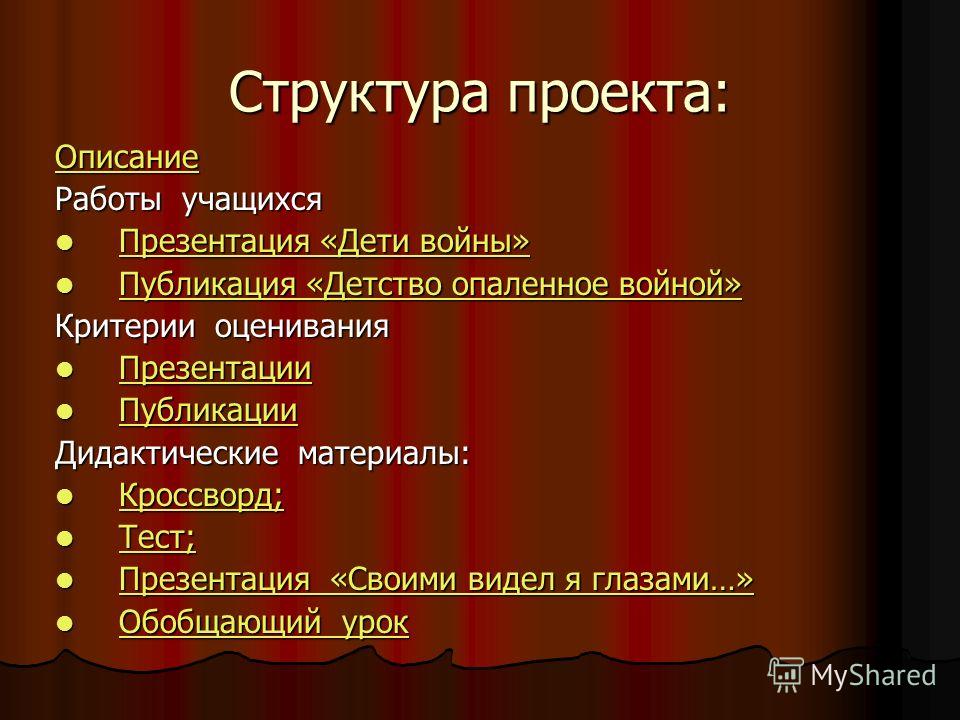 Структура проекта:

Описание

Работы учащихся

- Презентация «Дети войны»
- Публикация «Детство опаленное войной»

Критерии оценивания

- Презентации
- Публикации

Дидактические материалы:

- Кроссворд;
- Тест;
- Презентация «Своими видел я глазами…»
- Обобщающий урок

MyShared